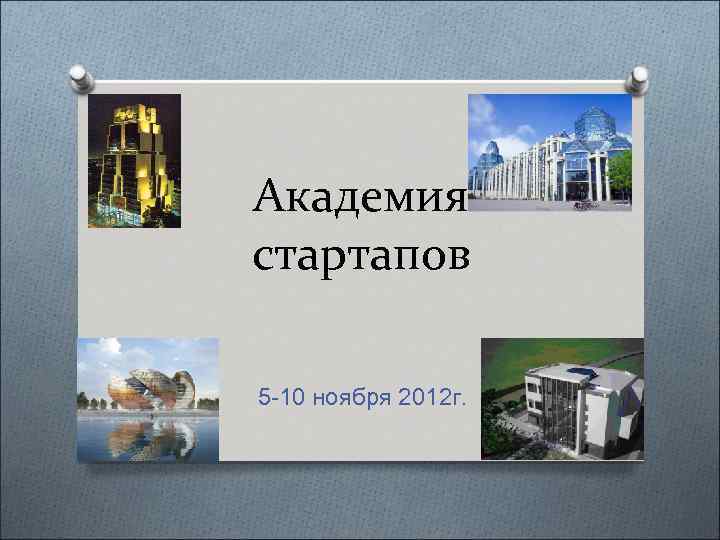 Академия стартапов

5-10 ноября 2012г.